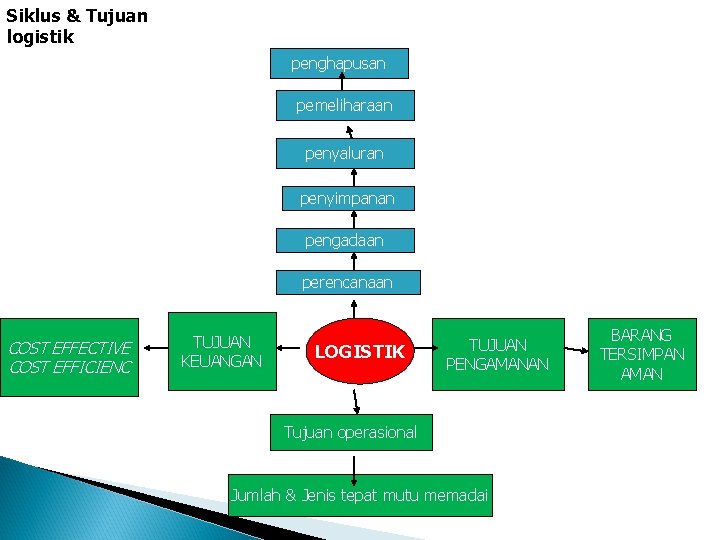 Siklus & Tujuan logistik

penghapusan

pemeliharaan

penyaluran

penyimpanan

pengadaan

perencanaan

COST EFFECTIVE
COST EFFICIENC

TUJUAN
KEUANGAN

LOGISTIK

TUJUAN
PENGAMANAN

BARANG
TERSIMPAN
AMAN

Tujuan operasional

Jumlah & Jenis tepat mutu memadai